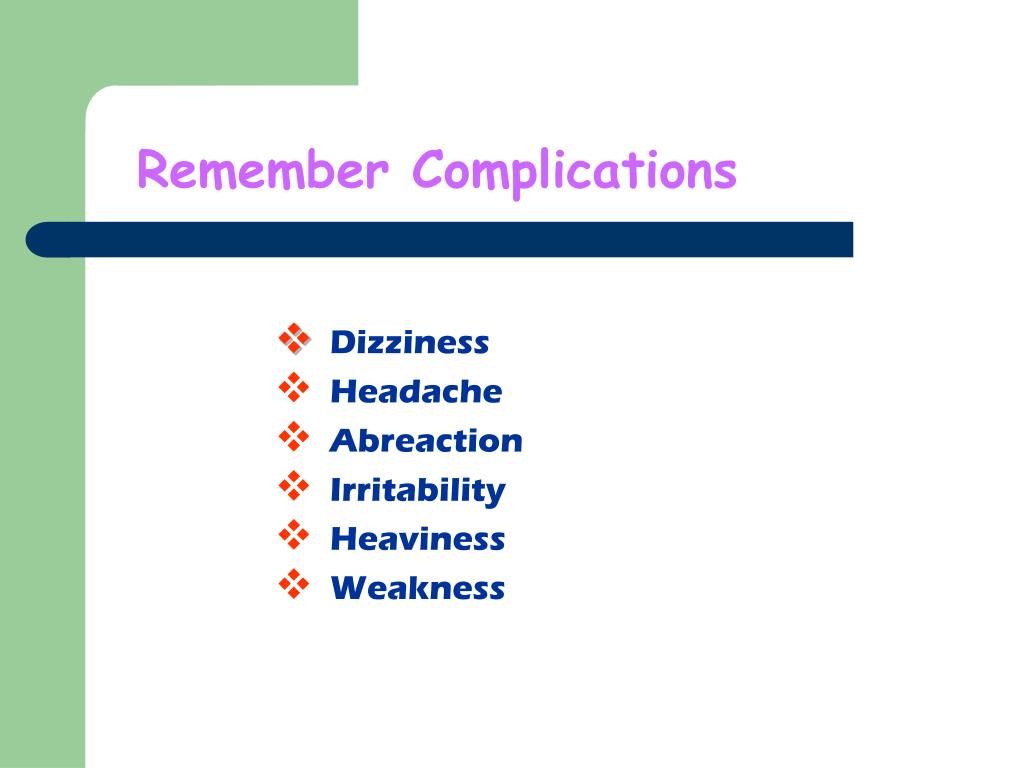 Remember Complications

❖ Dizziness
❖ Headache
❖ Abreaction
❖ Irritability
❖ Heaviness
❖ Weakness